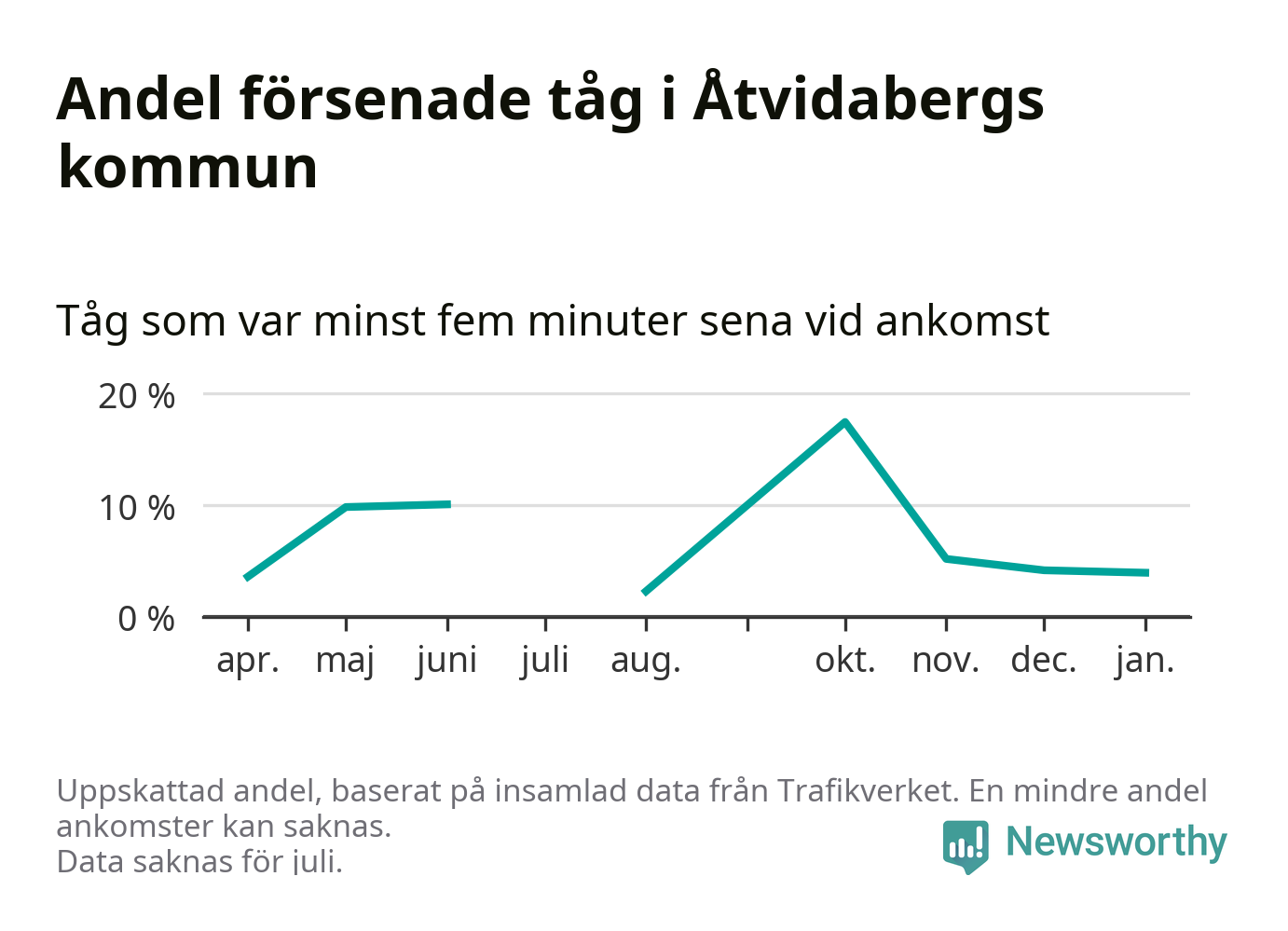 Andel försenade tåg i Åtvidabergs kommun

Tåg som var minst fem minuter sena vid ankomst

20 %
10 %
0 %

apr. maj juni juli aug. okt. nov. dec. jan.

Uppskattad andel, baserat på insamlad data från Trafikverket. En mindre andel ankomster kan saknas.
Data saknas för juli.

Newsworthy